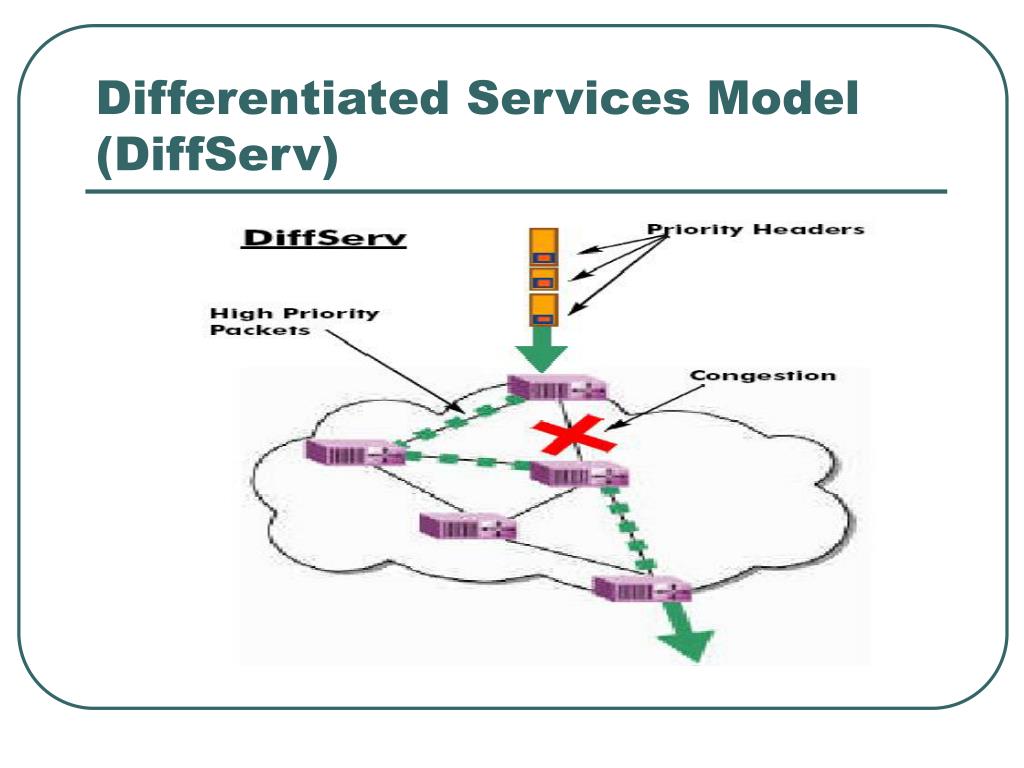 Differentiated Services Model (DiffServ)

DiffServ

Priority Headers

High Priority Packets

Congestion